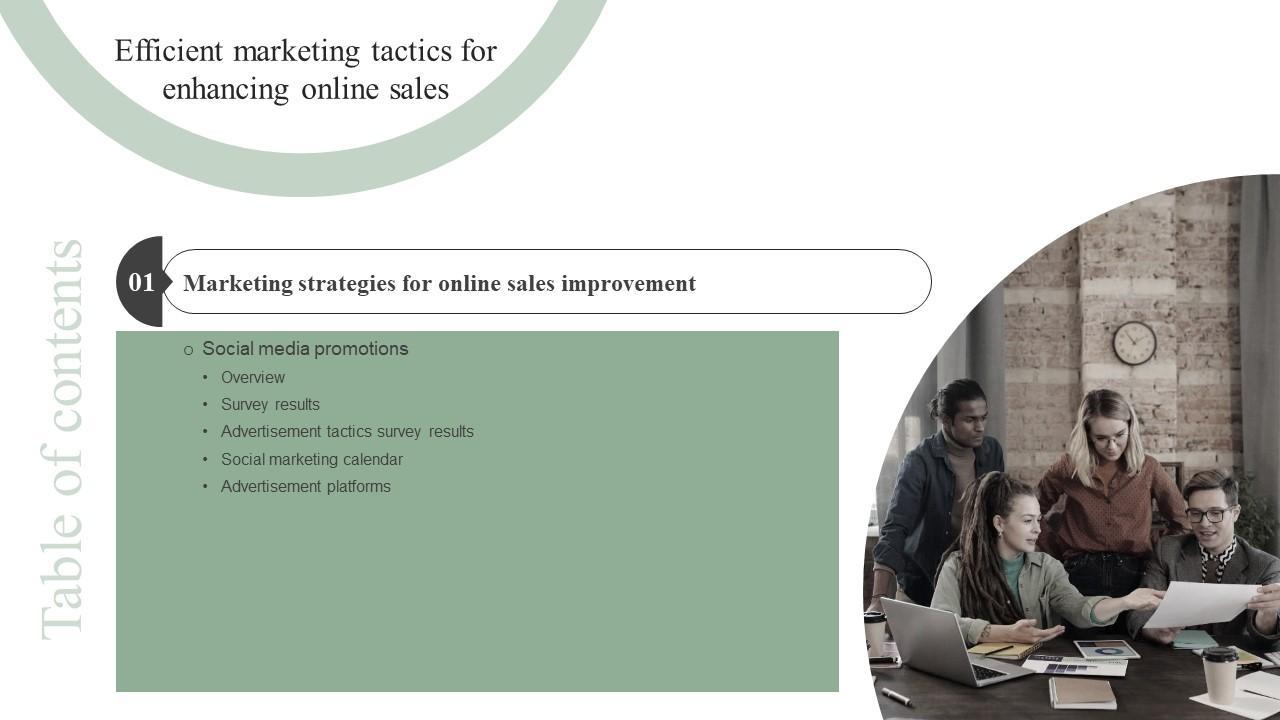 Efficient marketing tactics for enhancing online sales

Table of contents

01 Marketing strategies for online sales improvement

o Social media promotions
• Overview
• Survey results
• Advertisement tactics survey results
• Social marketing calendar
• Advertisement platforms